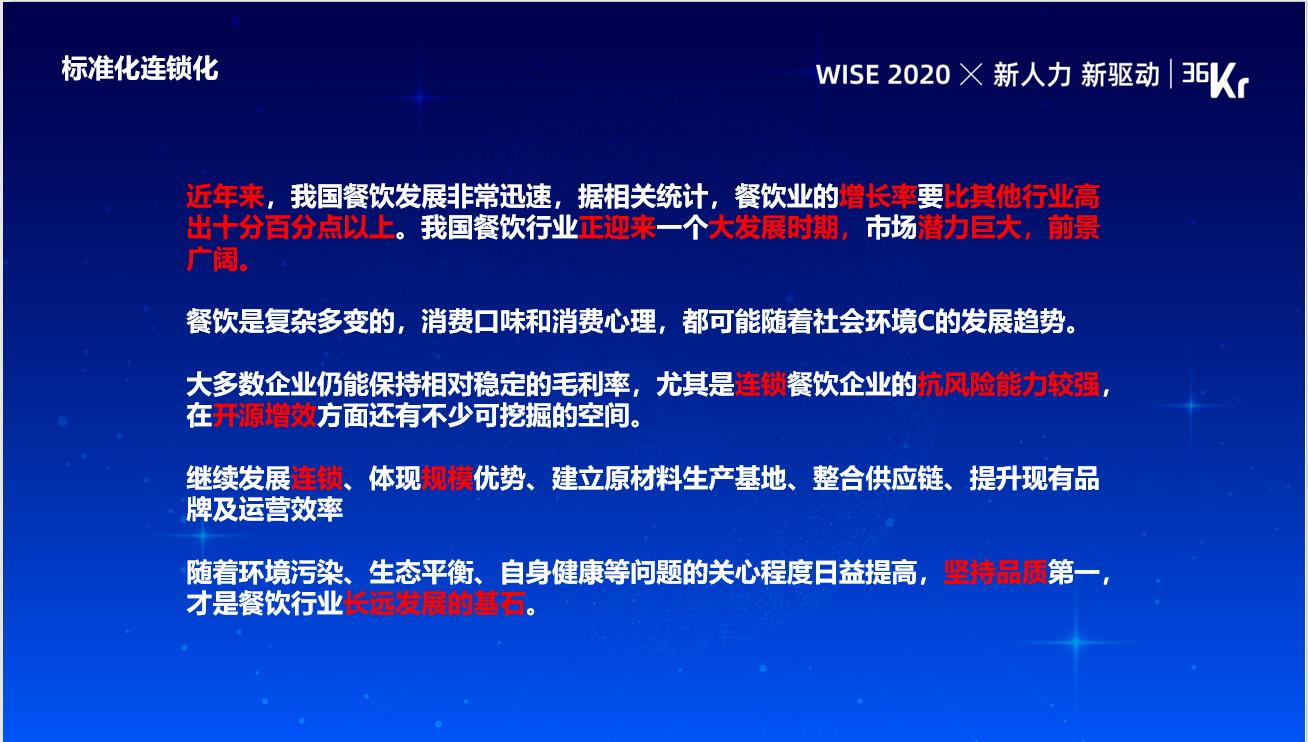 标准化连锁化

WISE 2020 × 新人力 新驱动 | 36Kr

近年来，我国餐饮发展非常迅速，据相关统计，餐饮业的增长率要比其他行业高出十分百分点以上。我国餐饮行业正迎来一个大发展时期，市场潜力巨大，前景广阔。

餐饮是复杂多变的，消费口味和消费心理，都可能随着社会环境C的发展趋势。

大多数企业仍能保持相对稳定的毛利率，尤其是连锁餐饮企业的抗风险能力较强，在开源增效方面还有不少可挖掘的空间。

继续发展连锁、体现规模优势、建立原材料生产基地、整合供应链、提升现有品牌及运营效率

随着环境污染、生态平衡、自身健康等问题的关心程度日益提高，坚持品质第一，才是餐饮行业长远发展的基石。